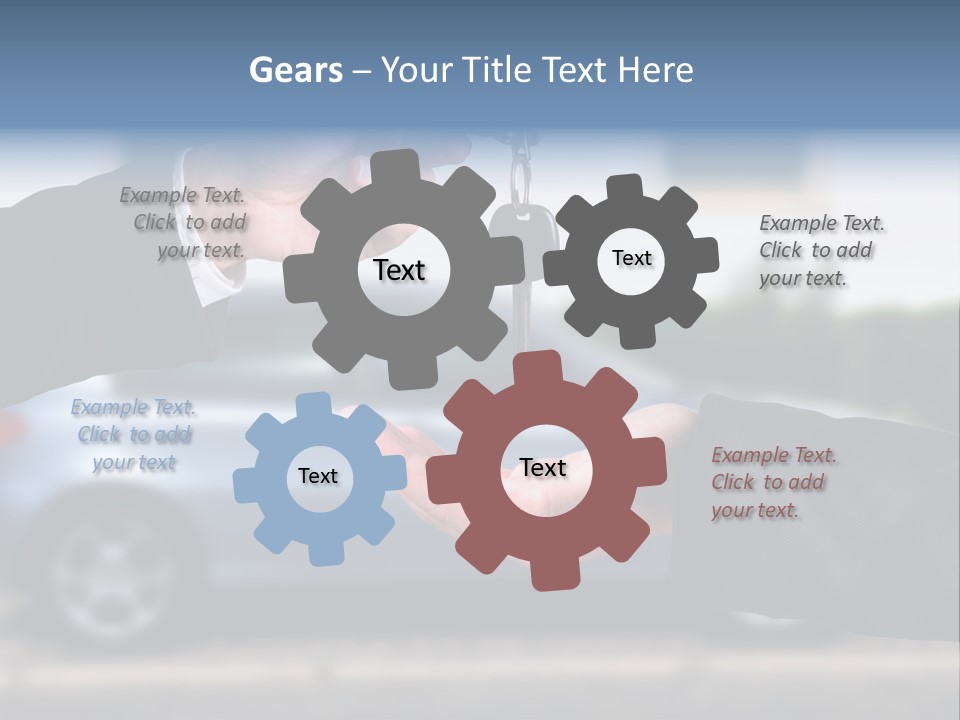 Gears – Your Title Text Here

Example Text. Click to add your text.

Text

Text

Example Text. Click to add your text.

Example Text. Click to add your text

Text

Text

Example Text. Click to add your text.